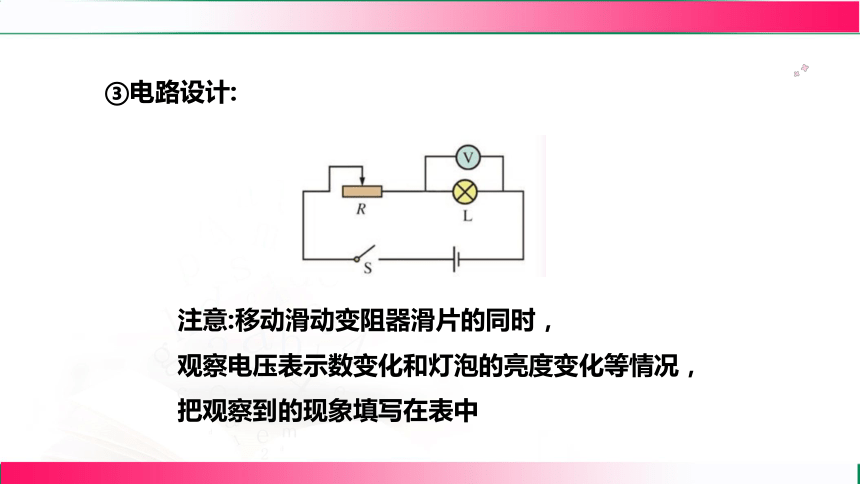 ③电路设计:

V

R

L

S

注意:移动滑动变阻器滑片的同时，

观察电压表示数变化和灯泡的亮度变化等情况，

把观察到的现象填写在表中